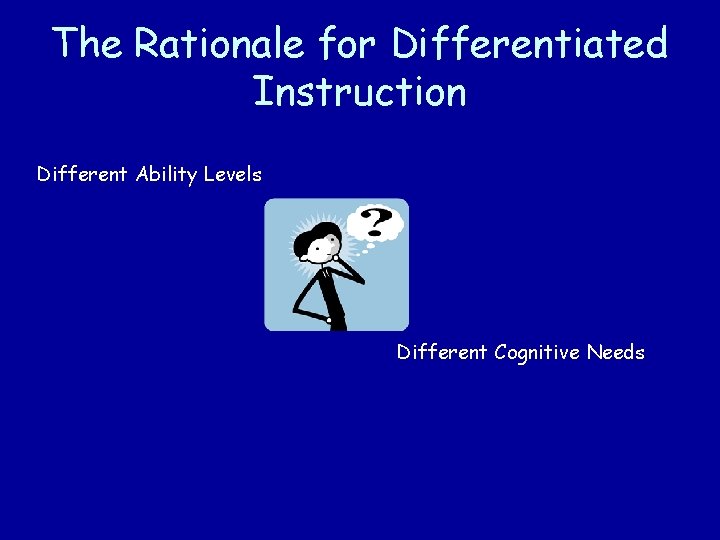 The Rationale for Differentiated Instruction

Different Ability Levels

?

Different Cognitive Needs